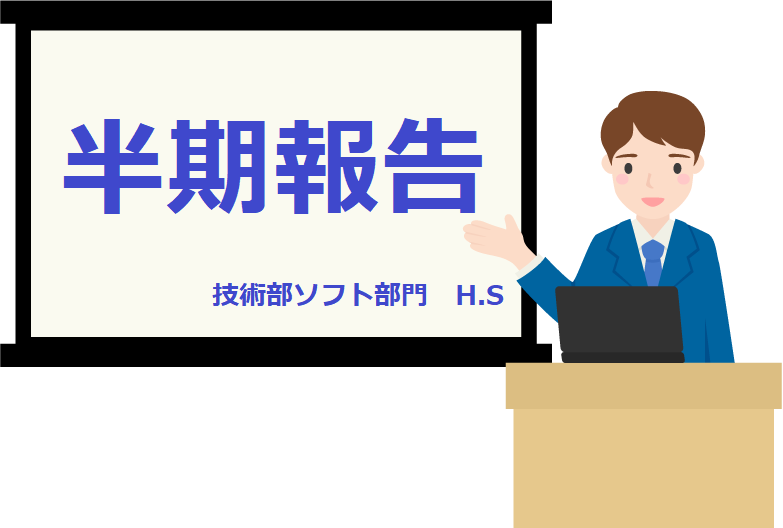 半期報告

技術部ソフト部門　H.S